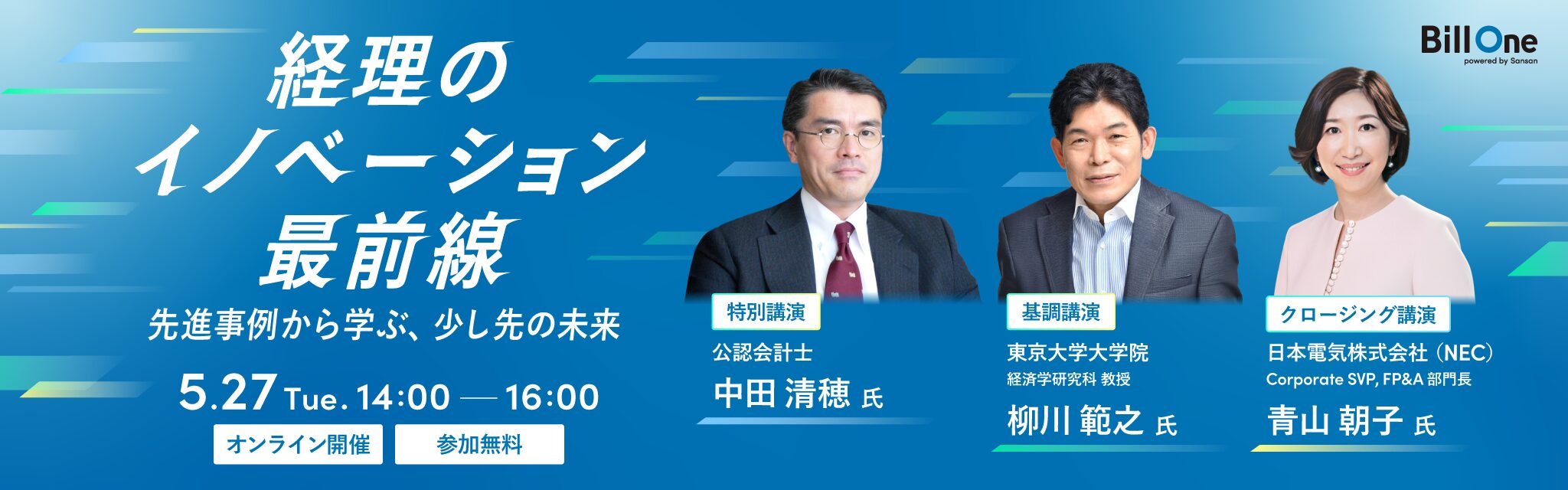 経理の
イノベーション
最前線

先進事例から学ぶ、少し先の未来

5.27 Tue. 14:00 — 16:00

オンライン開催　参加無料

Bill One
powered by Sansan

特別講演
公認会計士
中田 清穂 氏

基調講演
東京大学大学院
経済学研究科 教授
柳川 範之 氏

クロージング講演
日本電気株式会社（NEC）
Corporate SVP, FP&A 部門長
青山 朝子 氏